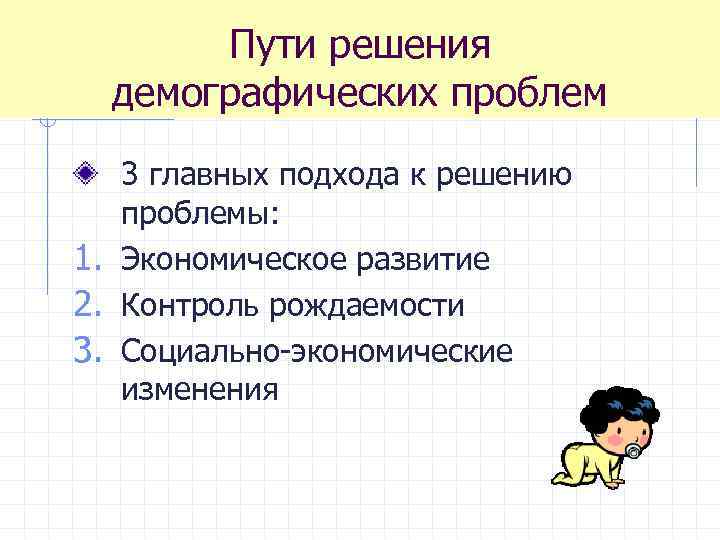 Пути решения демографических проблем

3 главных подхода к решению проблемы:
1. Экономическое развитие
2. Контроль рождаемости
3. Социально-экономические изменения